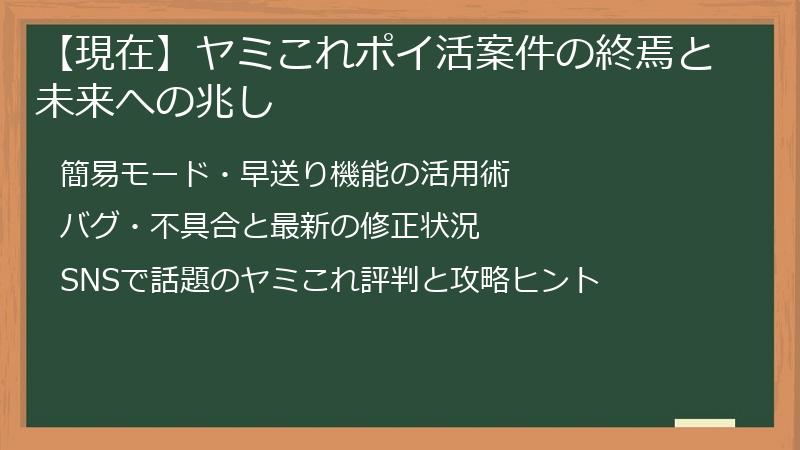 【現在】ヤミこれポイ活案件の終焉と未来への兆し

簡易モード・早送り機能の活用術

バグ・不具合と最新の修正状況

SNSで話題のヤミこれ評判と攻略ヒント